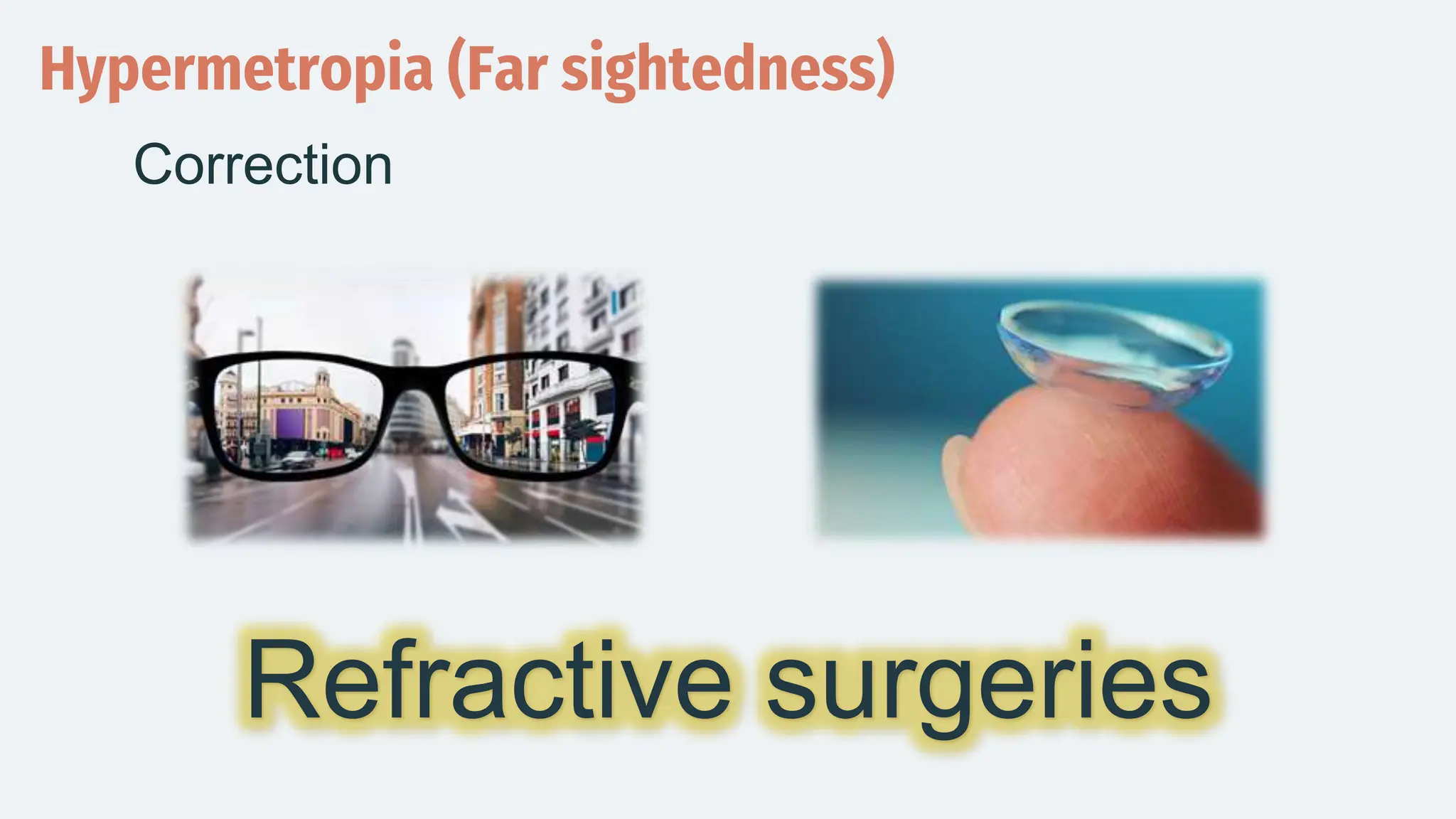 Hypermetropia (Far sightedness)

Correction

Refractive surgeries